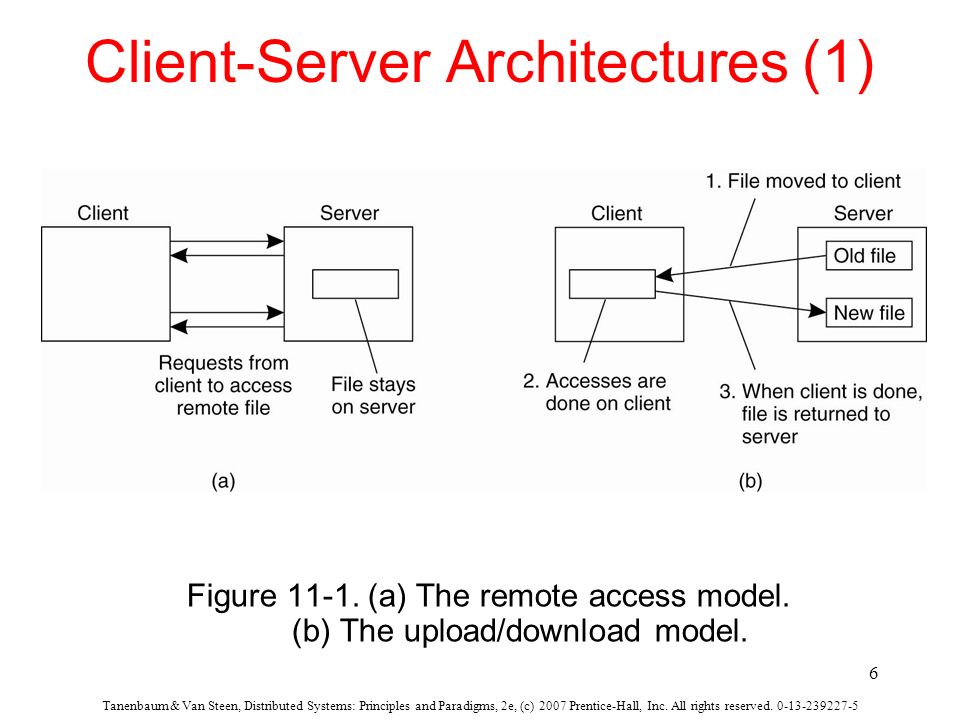 Client-Server Architectures (1)

Client

Server

Requests from client to access remote file

File stays on server

(a)

1. File moved to client

Client

Server

Old file

New file

2. Accesses are done on client

3. When client is done, file is returned to server

(b)

Figure 11-1. (a) The remote access model. (b) The upload/download model.

6

Tanenbaum & Van Steen, Distributed Systems: Principles and Paradigms, 2e, (c) 2007 Prentice-Hall, Inc. All rights reserved. 0-13-239227-5